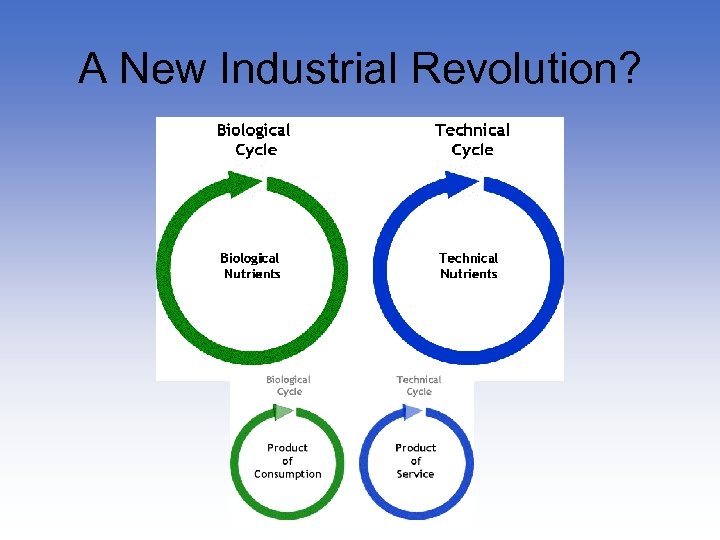 A New Industrial Revolution?

Biological Cycle

Biological Nutrients

Technical Cycle

Technical Nutrients

Biological Cycle

Product of Consumption

Technical Cycle

Product of Service